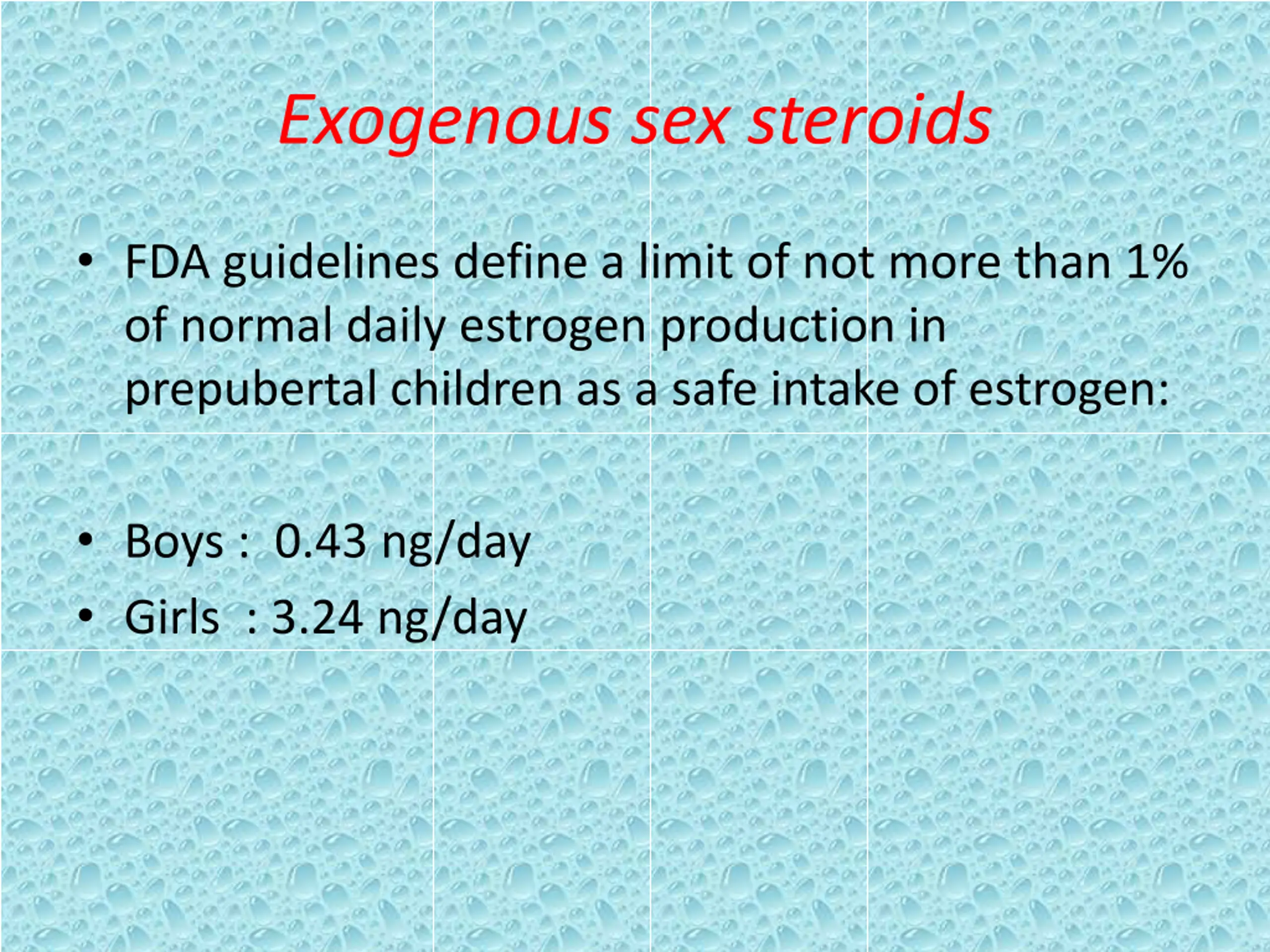 Exogenous sex steroids

• FDA guidelines define a limit of not more than 1% of normal daily estrogen production in prepubertal children as a safe intake of estrogen:

• Boys : 0.43 ng/day
• Girls : 3.24 ng/day